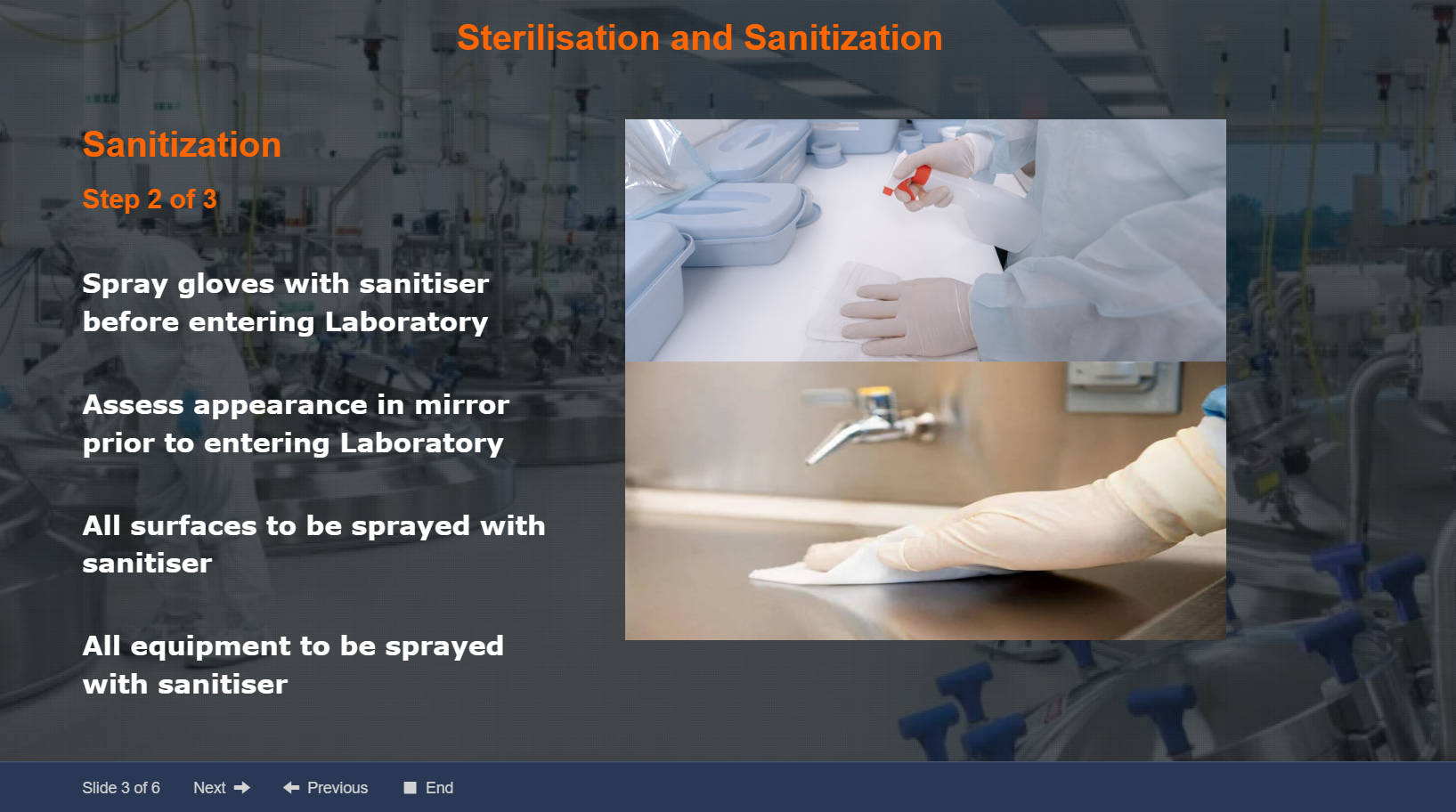 Sterilisation and Sanitization

Sanitization

Step 2 of 3

Spray gloves with sanitiser before entering Laboratory

Assess appearance in mirror prior to entering Laboratory

All surfaces to be sprayed with sanitiser

All equipment to be sprayed with sanitiser

Slide 3 of 6 Next Previous End